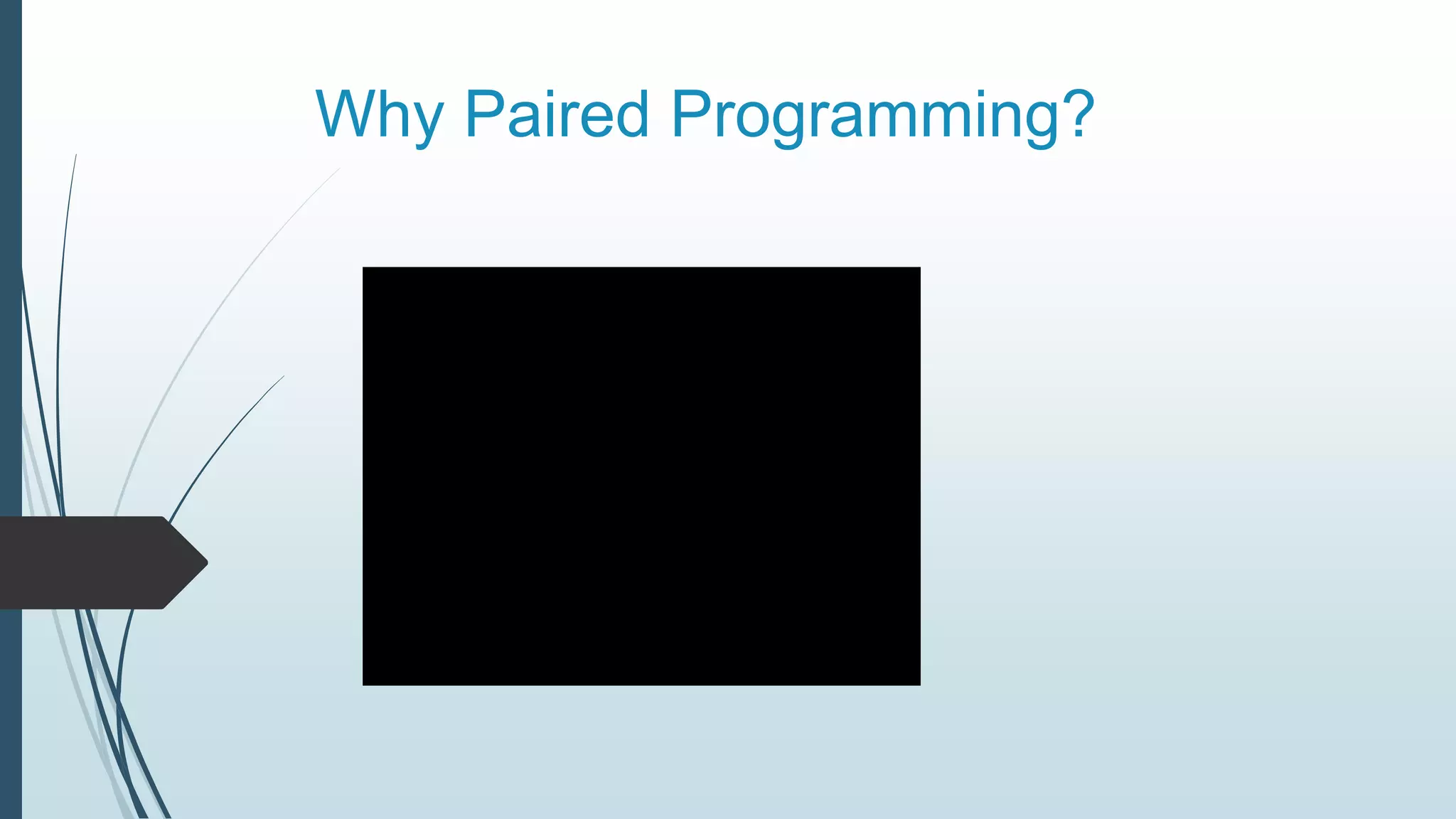 Why Paired Programming?